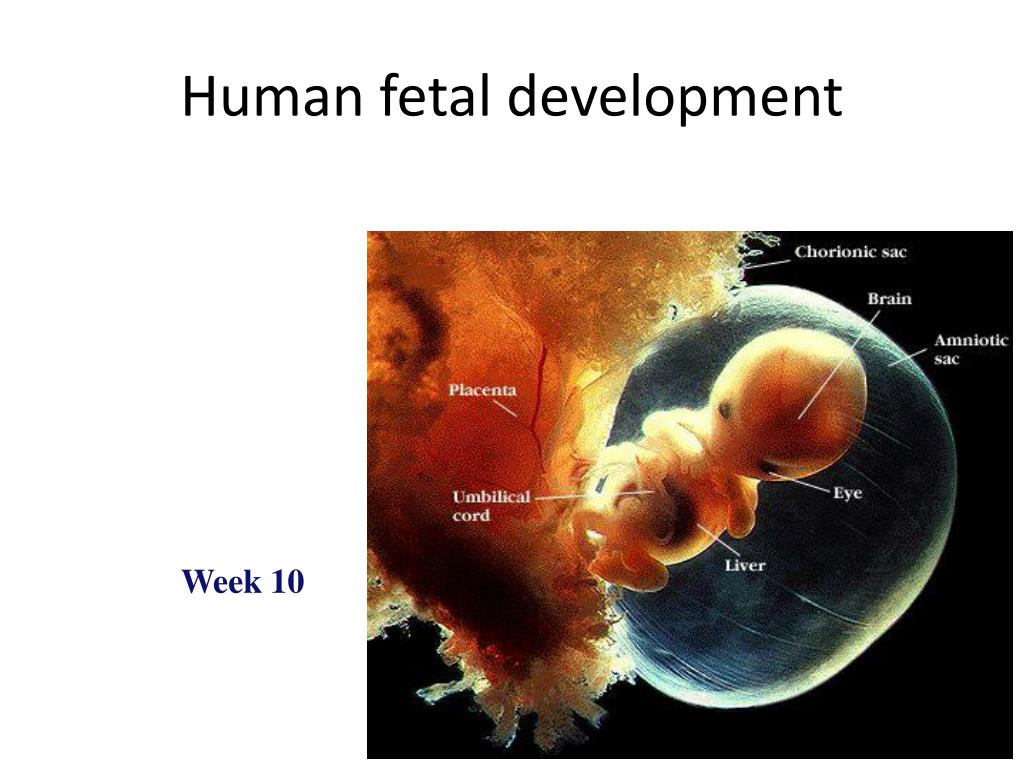 Human fetal development

Chorionic sac
Brain
Amniotic sac
Placenta
Umbilical cord
Eye
Liver

Week 10